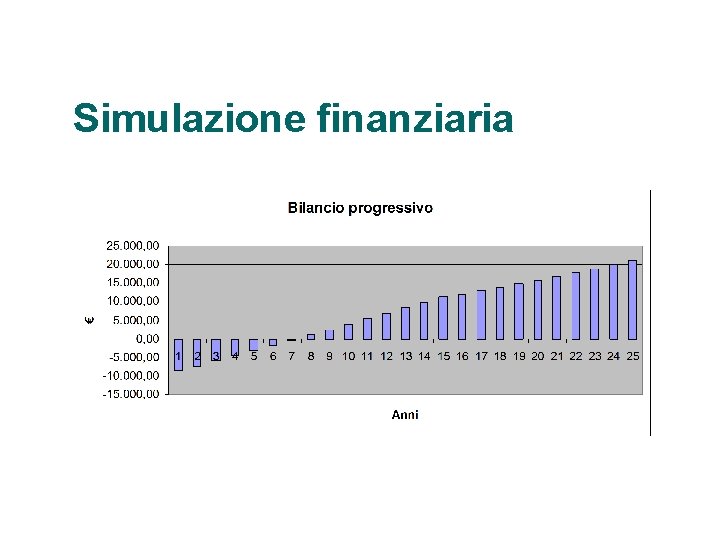 Simulazione finanziaria

Bilancio progressivo

25.000,00
20.000,00
15.000,00
10.000,00
5.000,00
0,00
-5.000,00
-10.000,00
-15.000,00

€

1 2 3 4 5 6 7 8 9 10 11 12 13 14 15 16 17 18 19 20 21 22 23 24 25

Anni